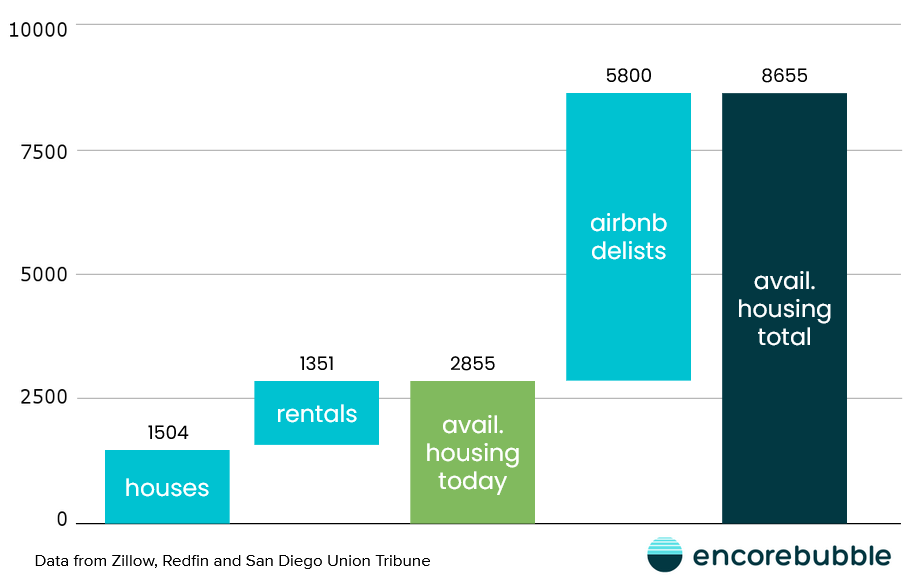 10000
7500
5000
2500
0

1504
houses

1351
rentals

2855
avail. housing today

5800
airbnb delists

8655
avail. housing total

Data from Zillow, Redfin and San Diego Union Tribune

encorebubble